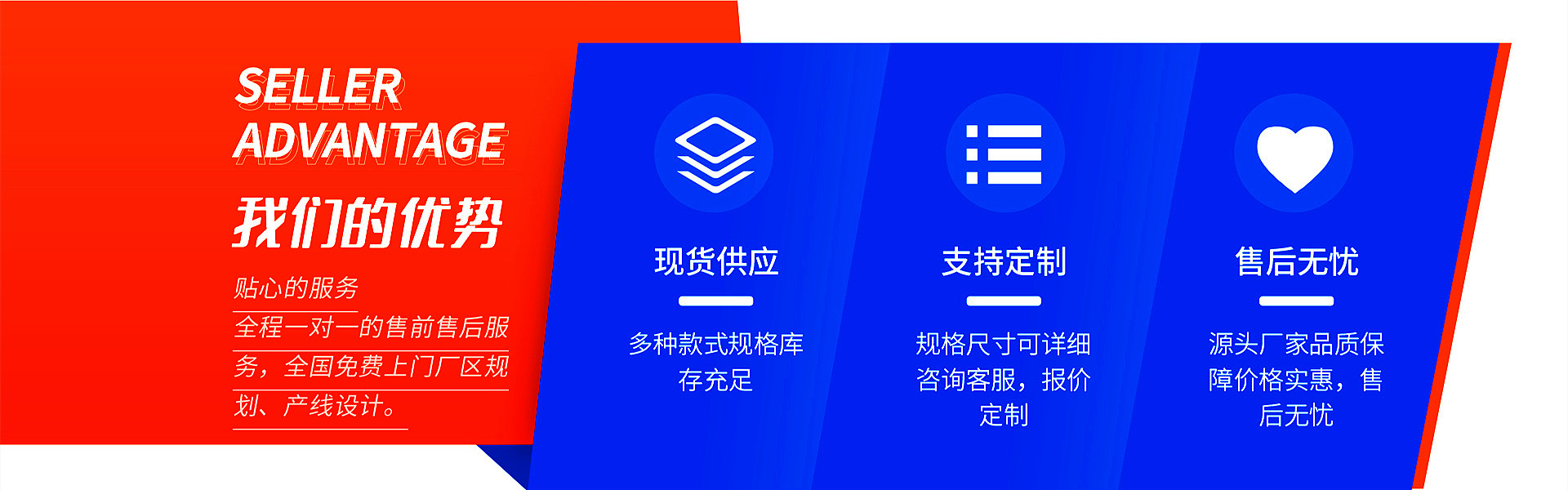 SELLER
ADVANTAGE

我们的优势

贴心的服务

全程一对一的售前售后服务，全国免费上门厂区规划、产线设计。

现货供应

多种款式规格库存充足

支持定制

规格尺寸可详细咨询客服，报价定制

售后无忧

源头厂家品质保障价格实惠，售后无忧